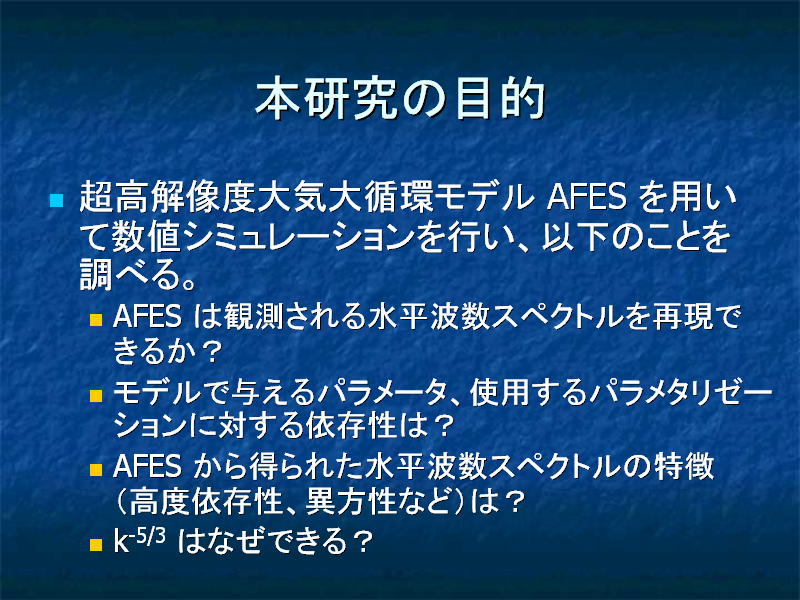 本研究の目的

超高解像度大気大循環モデル AFES を用いて数値シミュレーションを行い、以下のことを調べる。

AFES は観測される水平波数スペクトルを再現できるか？

モデルで与えるパラメータ、使用するパラメタリゼーションに対する依存性は？

AFES から得られた水平波数スペクトルの特徴（高度依存性、異方性など）は？

$k^{-5/3}$ はなぜできる？